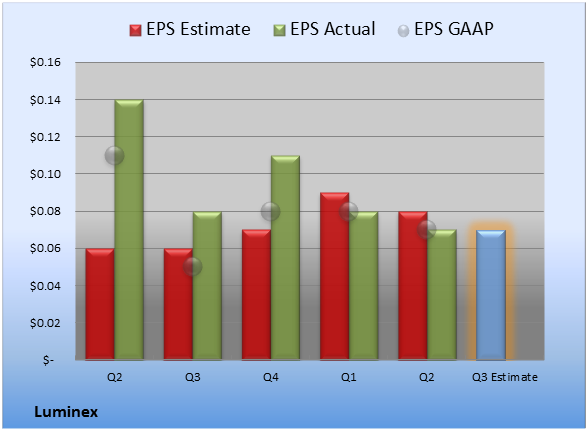 EPS Estimate EPS Actual EPS GAAP

$0.16
$0.14
$0.12
$0.10
$0.08
$0.06
$0.04
$0.02
$-

Q2 Q3 Q4 Q1 Q2 Q3 Estimate

Luminex